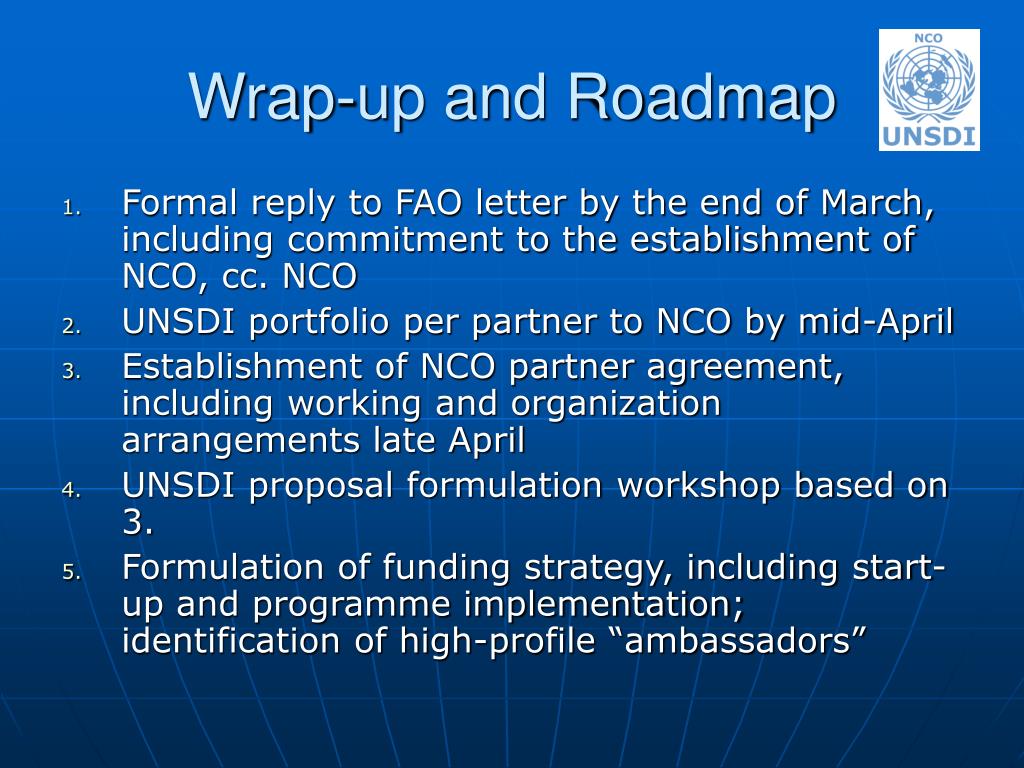 Wrap-up and Roadmap

NCO
UNSDI

1. Formal reply to FAO letter by the end of March, including commitment to the establishment of NCO, cc. NCO
2. UNSDI portfolio per partner to NCO by mid-April
3. Establishment of NCO partner agreement, including working and organization arrangements late April
4. UNSDI proposal formulation workshop based on 3.
5. Formulation of funding strategy, including start-up and programme implementation; identification of high-profile “ambassadors”